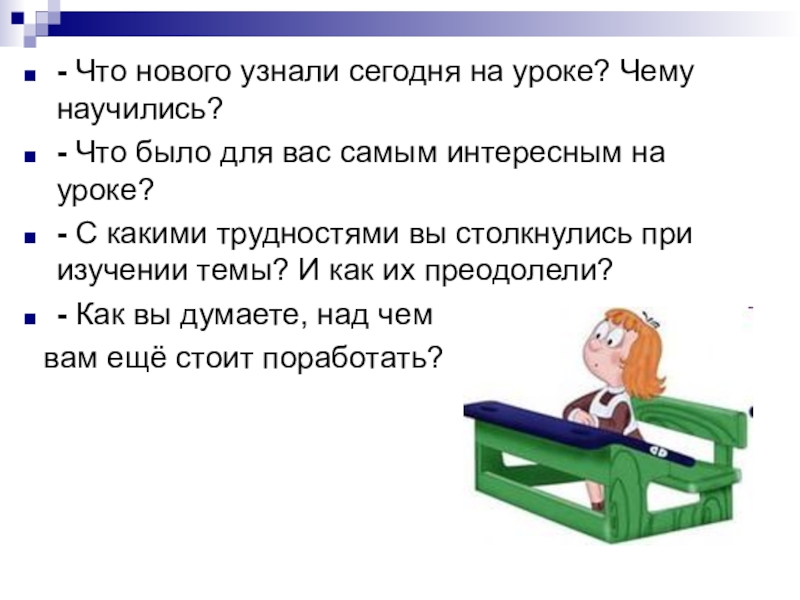 - Что нового узнали сегодня на уроке? Чему научились?

- Что было для вас самым интересным на уроке?

- С какими трудностями вы столкнулись при изучении темы? И как их преодолели?

- Как вы думаете, над чем
вам ещё стоит поработать?